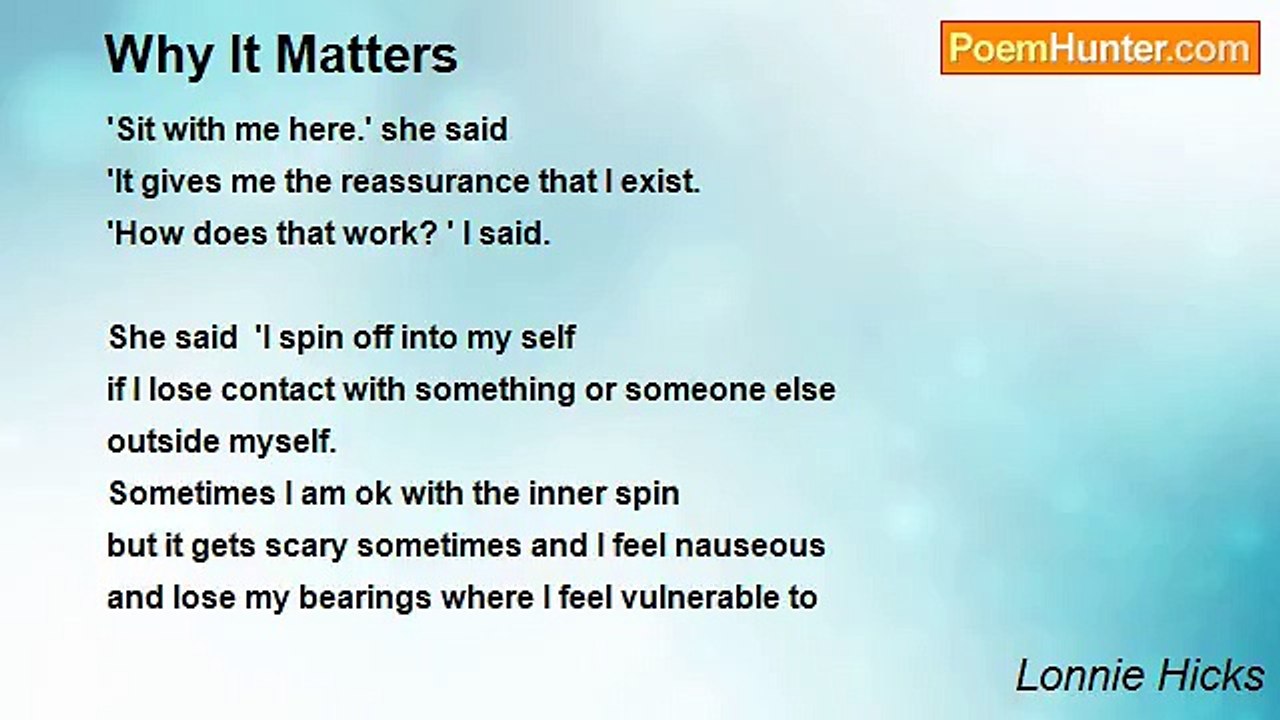 Why It Matters

PoemHunter.com

'Sit with me here.' she said
'It gives me the reassurance that I exist.
'How does that work? ' I said.

She said 'I spin off into my self
if I lose contact with something or someone else
outside myself.
Sometimes I am ok with the inner spin
but it gets scary sometimes and I feel nauseous
and lose my bearings where I feel vulnerable to

Lonnie Hicks